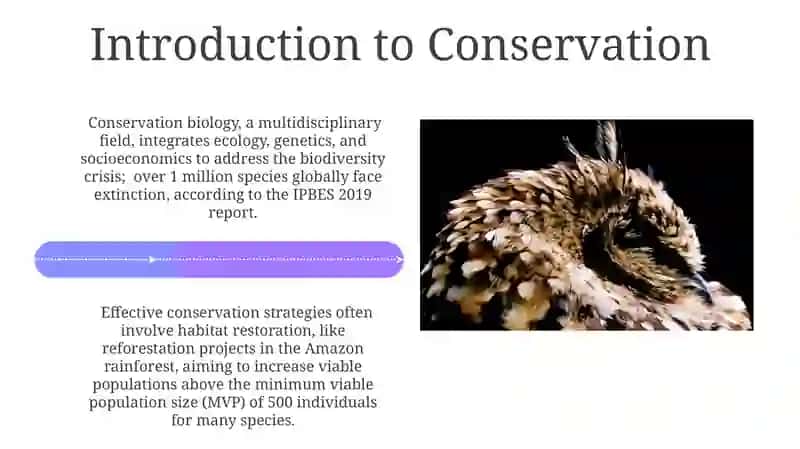 Introduction to Conservation

Conservation biology, a multidisciplinary field, integrates ecology, genetics, and socioeconomics to address the biodiversity crisis; over 1 million species globally face extinction, according to the IPBES 2019 report.

Effective conservation strategies often involve habitat restoration, like reforestation projects in the Amazon rainforest, aiming to increase viable populations above the minimum viable population size (MVP) of 500 individuals for many species.